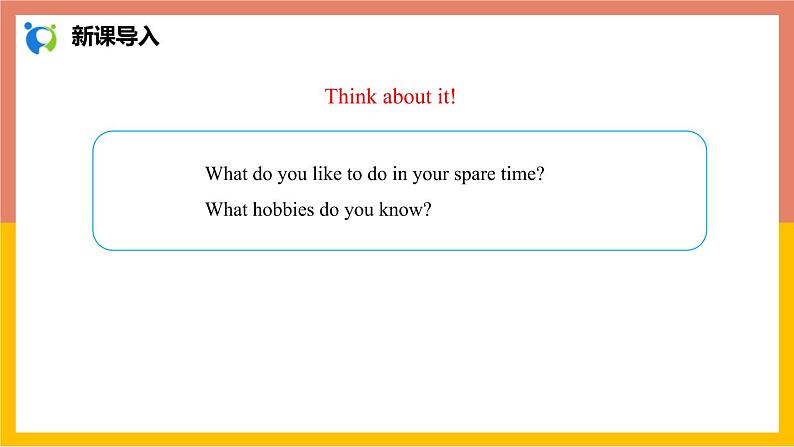 新课导入

Think about it!

What do you like to do in your spare time?

What hobbies do you know?